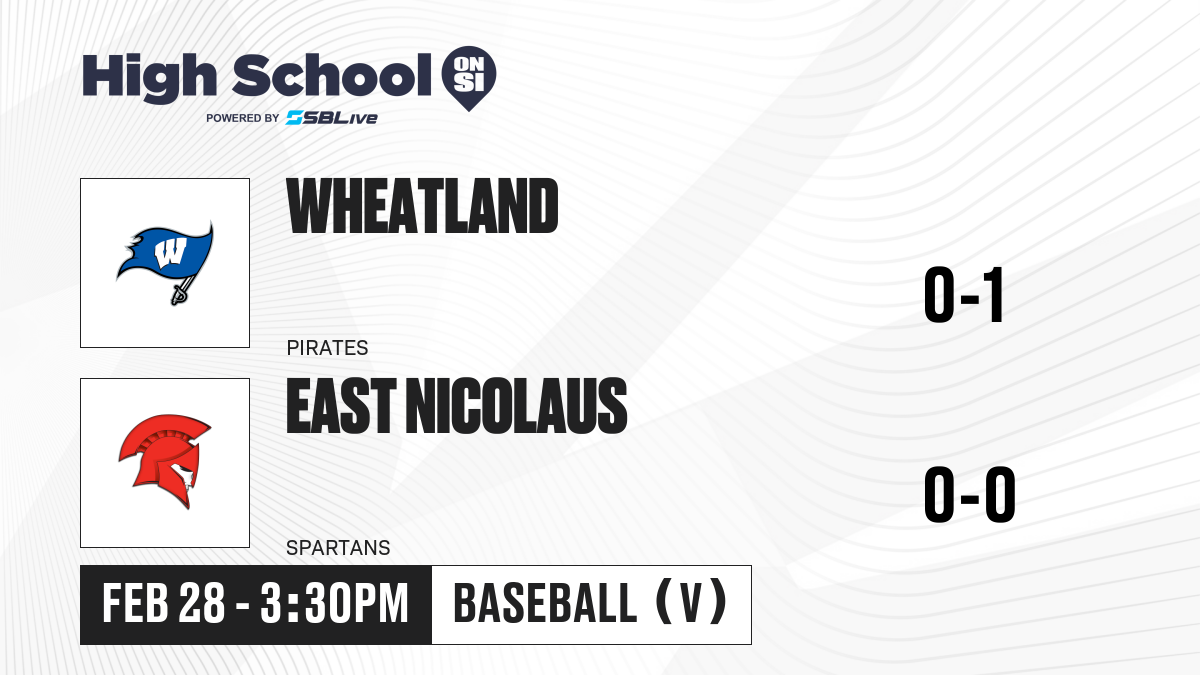 High School ON SI
POWERED BY SBLive

W

WHEATLAND

PIRATES

0-1

EAST NICOLAUS

SPARTANS

0-0

FEB 28 - 3:30PM

BASEBALL (V)